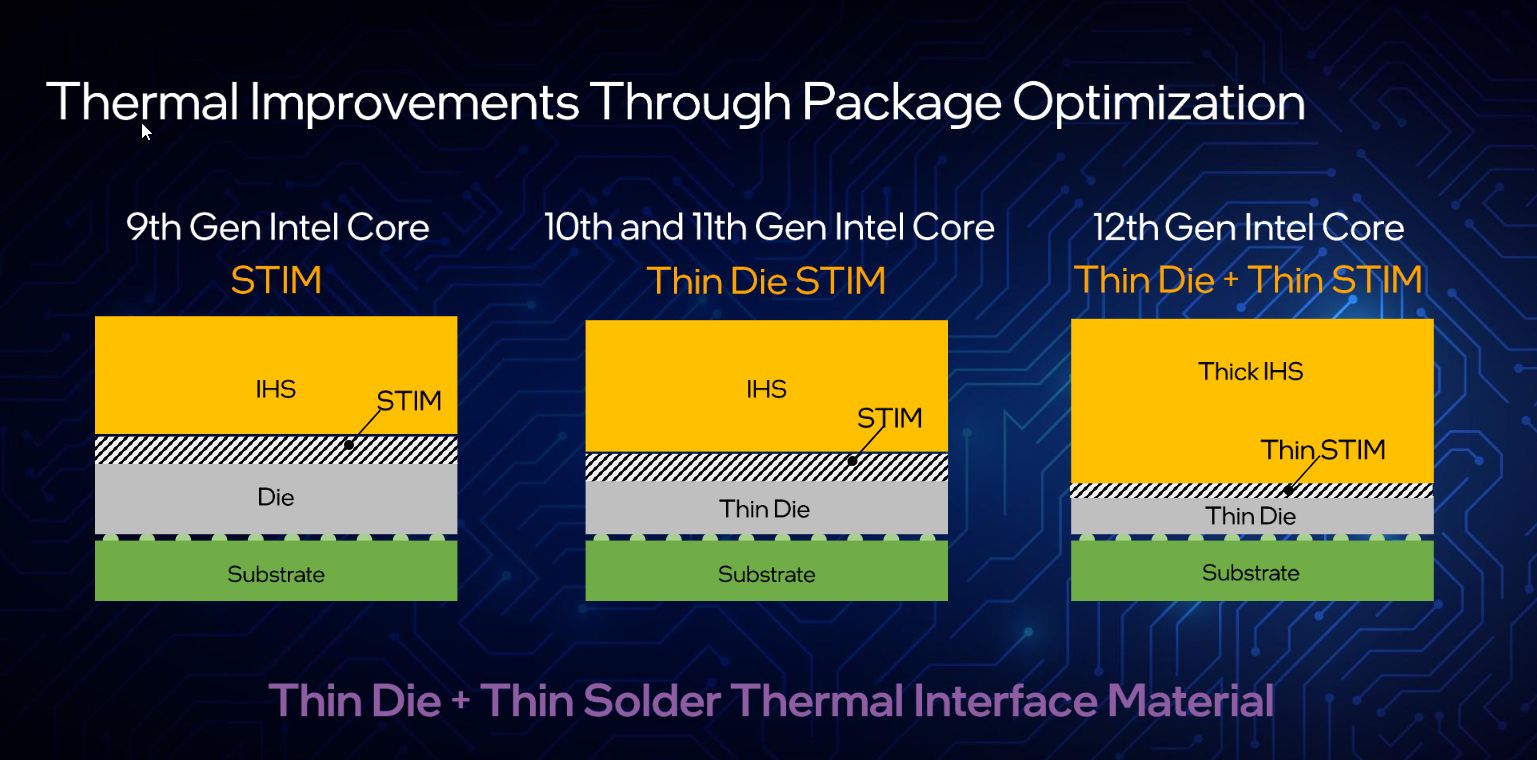 Thermal Improvements Through Package Optimization

9th Gen Intel Core
STIM

IHS
STIM
Die
Substrate

10th and 11th Gen Intel Core
Thin Die STIM

IHS
STIM
Thin Die
Substrate

12th Gen Intel Core
Thin Die + Thin STIM

Thick IHS
Thin STIM
Thin Die
Substrate

Thin Die + Thin Solder Thermal Interface Material